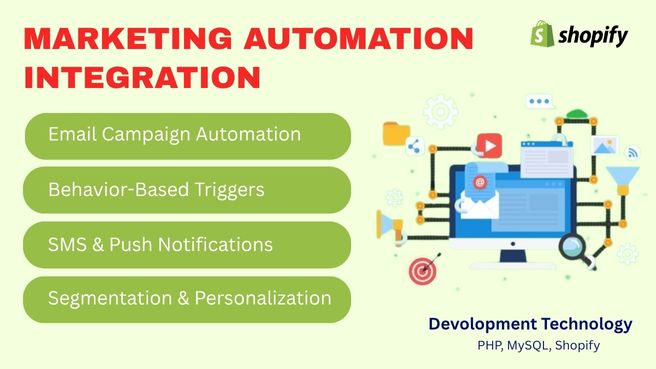 MARKETING AUTOMATION INTEGRATION

shopify

Email Campaign Automation

Behavior-Based Triggers

SMS & Push Notifications

Segmentation & Personalization

Devolopment Technology
PHP, MySQL, Shopify